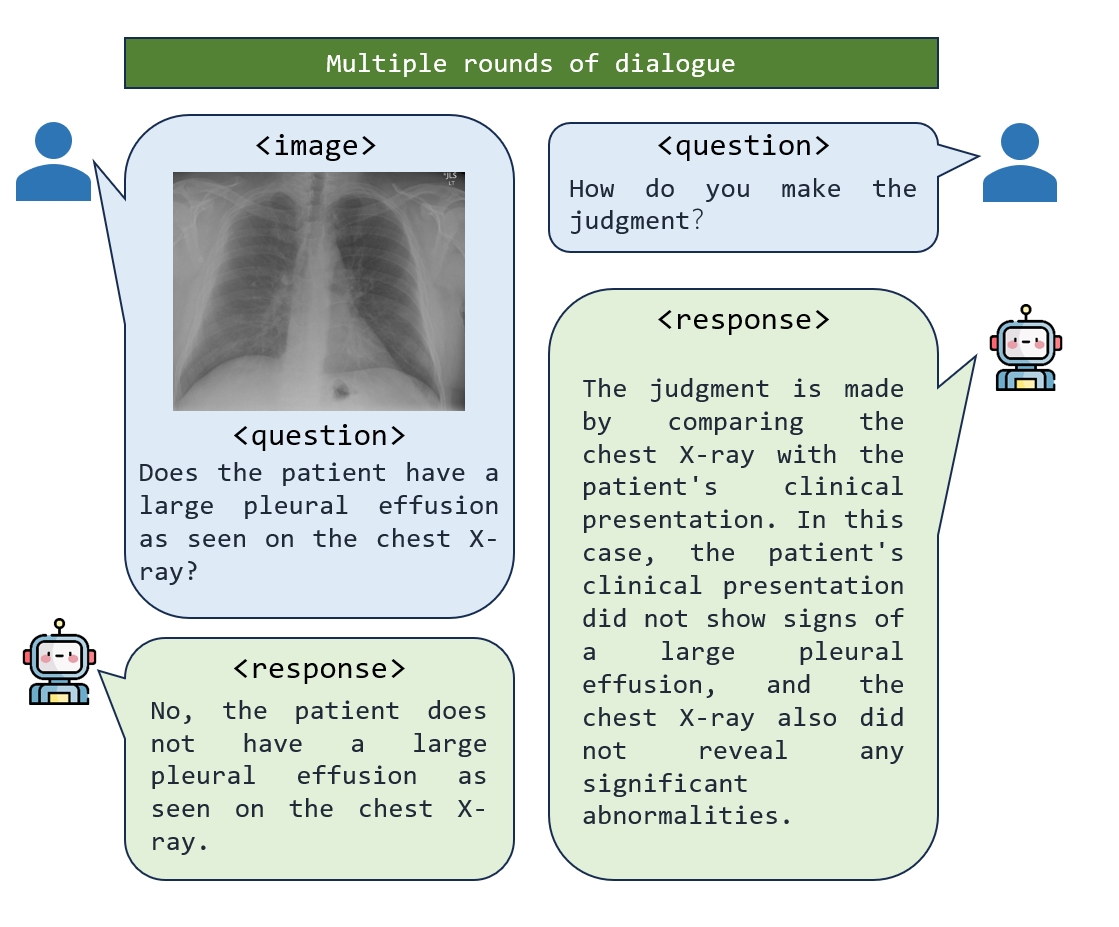 Multiple rounds of dialogue

<image>

<question>
Does the patient have a large pleural effusion as seen on the chest X-ray?

<response>
No, the patient does not have a large pleural effusion as seen on the chest X-ray.

<question>
How do you make the judgment?

<response>
The judgment is made by comparing the chest X-ray with the patient's clinical presentation. In this case, the patient's clinical presentation did not show signs of a large pleural effusion, and the chest X-ray also did not reveal any significant abnormalities.